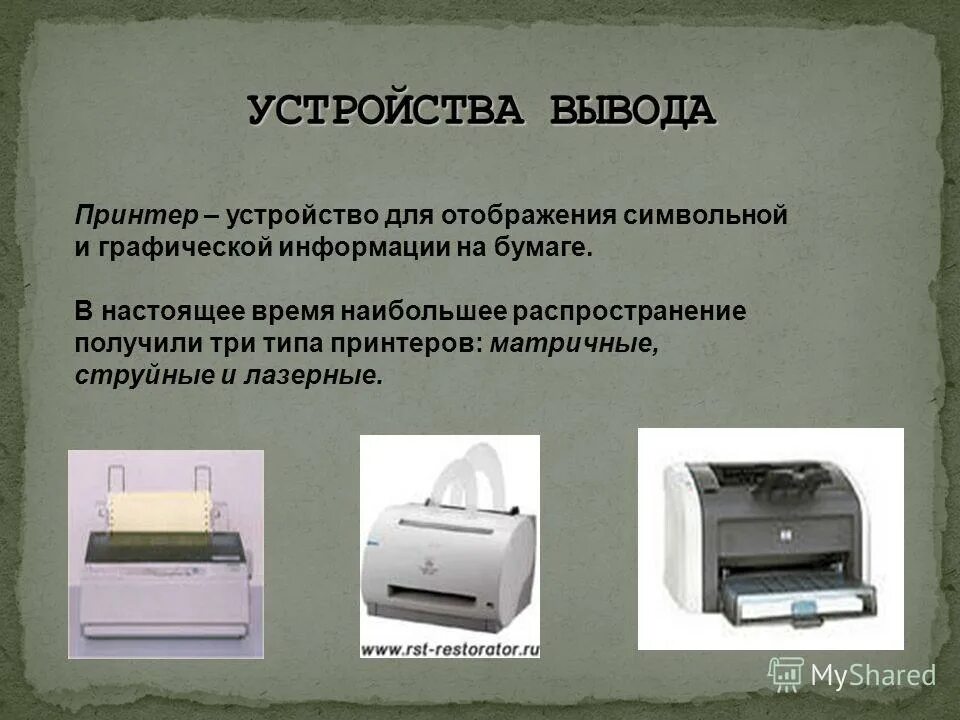 УСТРОЙСТВА ВЫВОДА

Принтер – устройство для отображения символьной и графической информации на бумаге.

В настоящее время наибольшее распространение получили три типа принтеров: матричные, струйные и лазерные.

www.rst-restorator.ru

MyShared